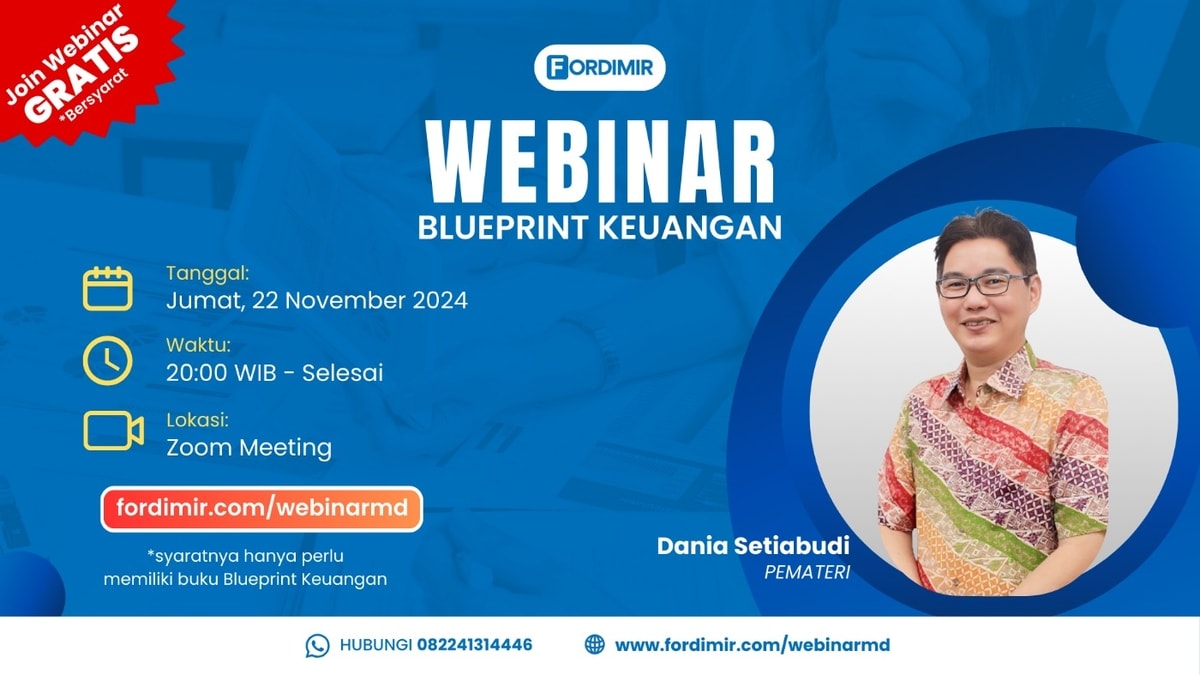 Join Webinar GRATIS *Bersyarat

FORDIMIR

WEBINAR
BLUEPRINT KEUANGAN

Tanggal:
Jumat, 22 November 2024

Waktu:
20:00 WIB - Selesai

Lokasi:
Zoom Meeting

fordimir.com/webinarmd

*syaratnya hanya perlu memiliki buku Blueprint Keuangan

Dania Setiabudi
PEMATERI

HUBUNGI 082241314446

www.fordimir.com/webinarmd